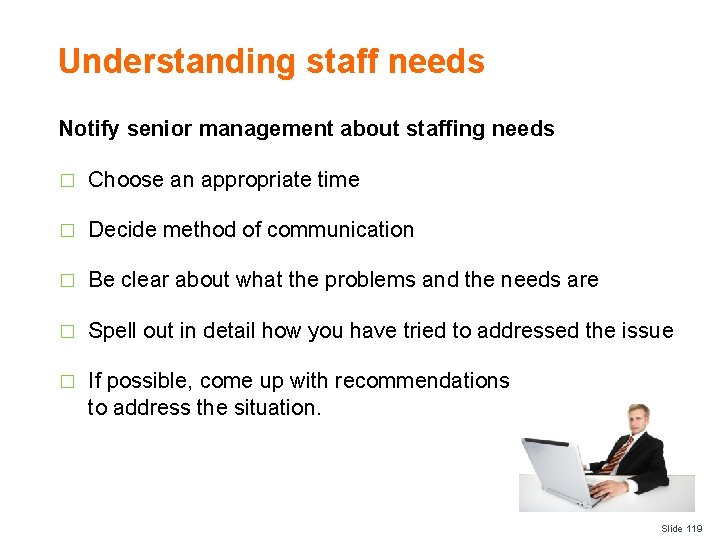 Understanding staff needs

Notify senior management about staffing needs

□ Choose an appropriate time

□ Decide method of communication

□ Be clear about what the problems and the needs are

□ Spell out in detail how you have tried to addressed the issue

□ If possible, come up with recommendations to address the situation.

Slide 119